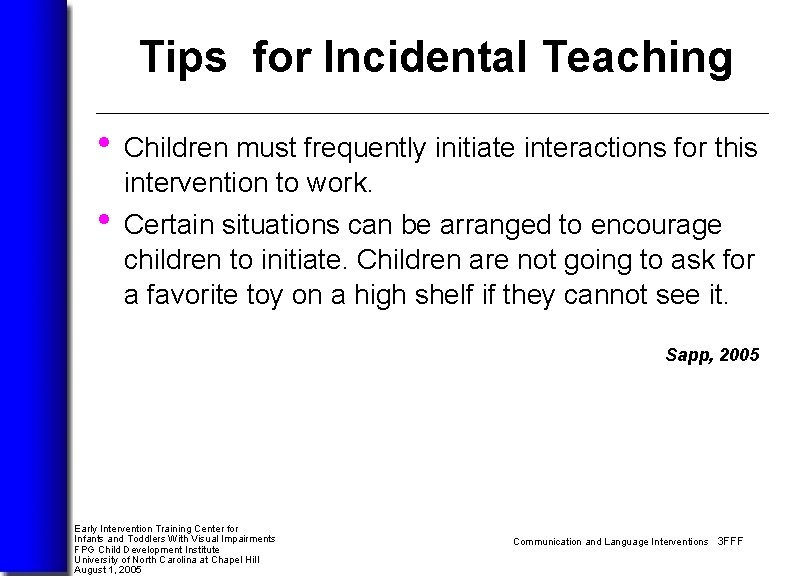 Tips for Incidental Teaching

• Children must frequently initiate interactions for this intervention to work.

• Certain situations can be arranged to encourage children to initiate. Children are not going to ask for a favorite toy on a high shelf if they cannot see it.

Sapp, 2005

Early Intervention Training Center for
Infants and Toddlers With Visual Impairments
FPG Child Development Institute
University of North Carolina at Chapel Hill
August 1, 2005

Communication and Language Interventions 3FFF